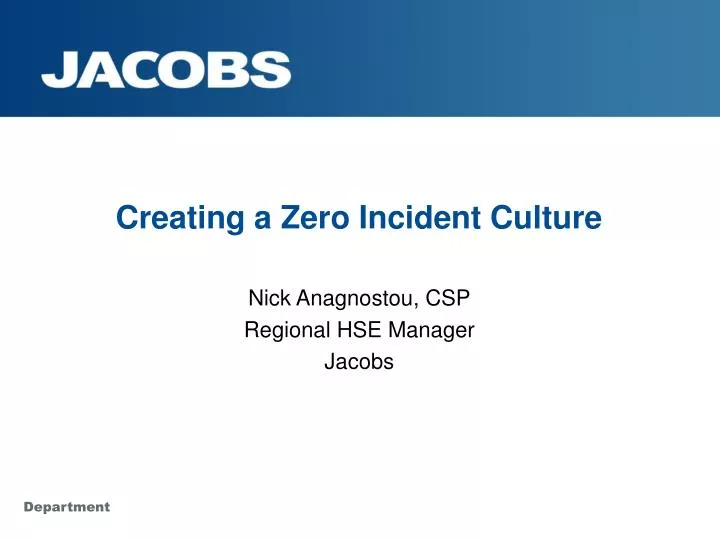 JACOBS

Creating a Zero Incident Culture

Nick Anagnostou, CSP
Regional HSE Manager
Jacobs

Department